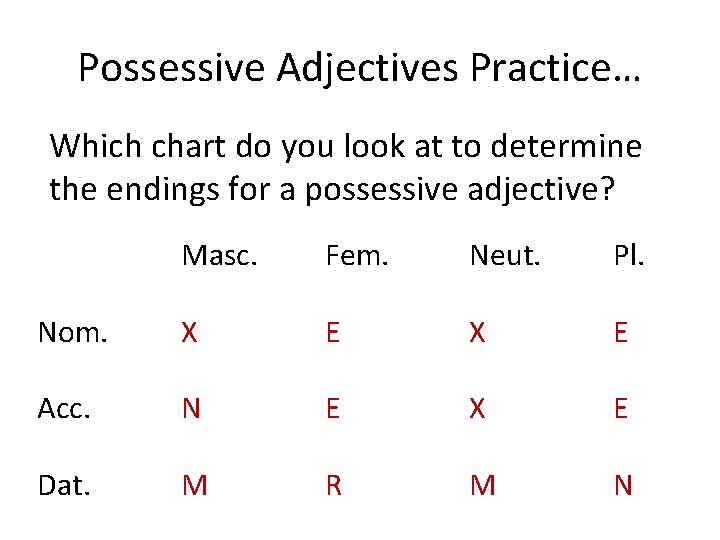 Possessive Adjectives Practice…

Which chart do you look at to determine the endings for a possessive adjective?

| | Masc. | Fem. | Neut. | Pl. |
|---|---|---|---|---|
| Nom. | X | E | X | E |
| Acc. | N | E | X | E |
| Dat. | M | R | M | N |